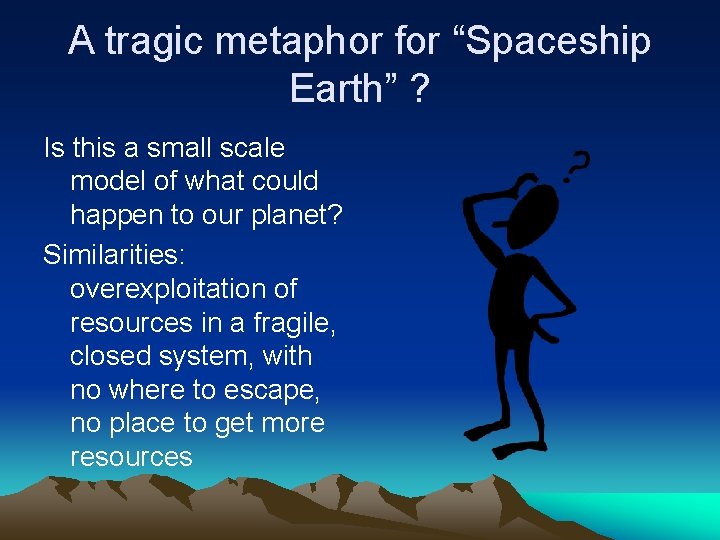 A tragic metaphor for “Spaceship Earth” ?

Is this a small scale model of what could happen to our planet?

Similarities: overexploitation of resources in a fragile, closed system, with no where to escape, no place to get more resources

?